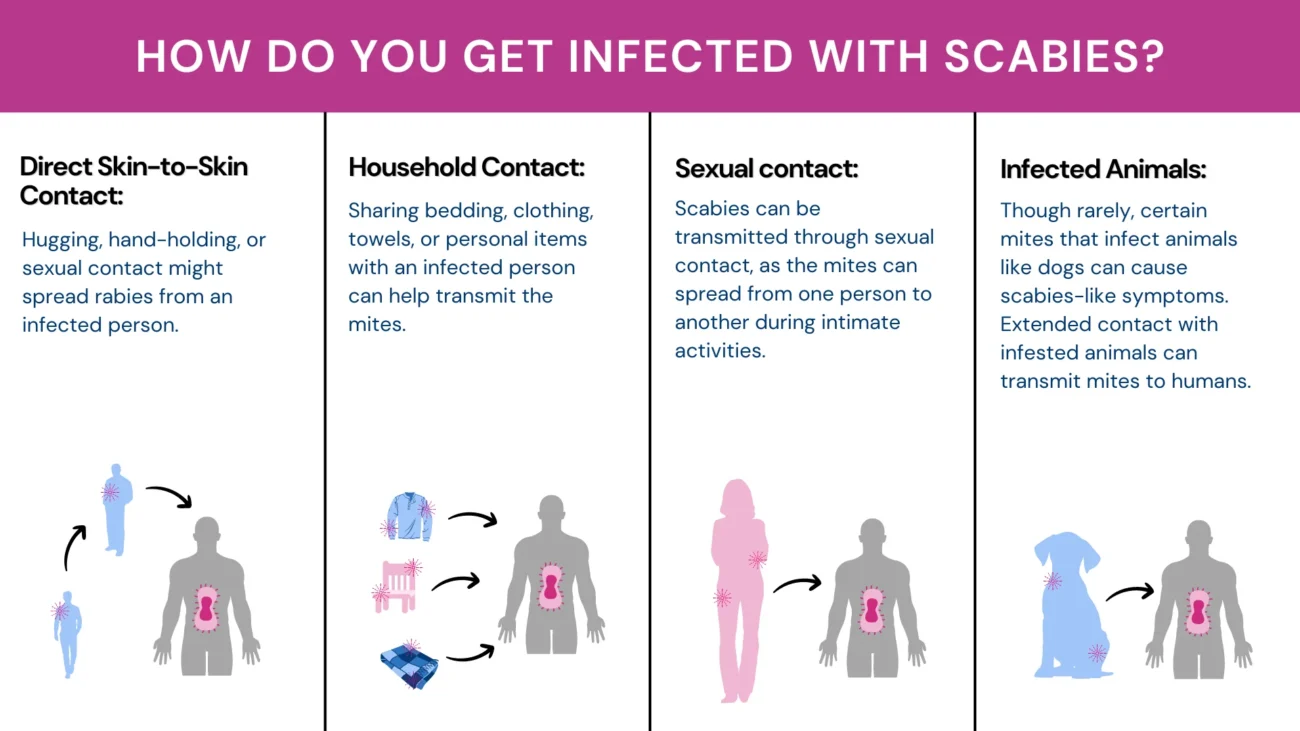 HOW DO YOU GET INFECTED WITH SCABIES?

Direct Skin-to-Skin Contact:

Hugging, hand-holding, or sexual contact might spread rabies from an infected person.

Household Contact:

Sharing bedding, clothing, towels, or personal items with an infected person can help transmit the mites.

Sexual contact:

Scabies can be transmitted through sexual contact, as the mites can spread from one person to another during intimate activities.

Infected Animals:

Though rarely, certain mites that infect animals like dogs can cause scabies-like symptoms. Extended contact with infested animals can transmit mites to humans.